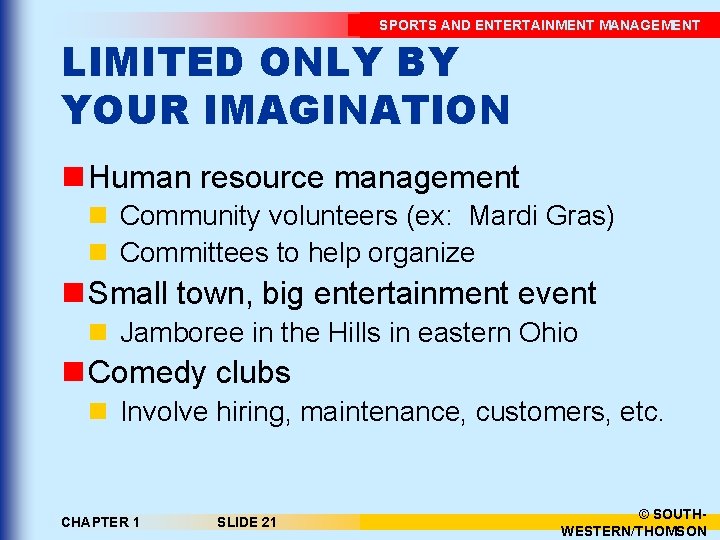 SPORTS AND ENTERTAINMENT MANAGEMENT

LIMITED ONLY BY YOUR IMAGINATION

Human resource management
Community volunteers (ex: Mardi Gras)
Committees to help organize
Small town, big entertainment event
Jamboree in the Hills in eastern Ohio
Comedy clubs
Involve hiring, maintenance, customers, etc.

CHAPTER 1
SLIDE 21
© SOUTH-WESTERN/THOMSON